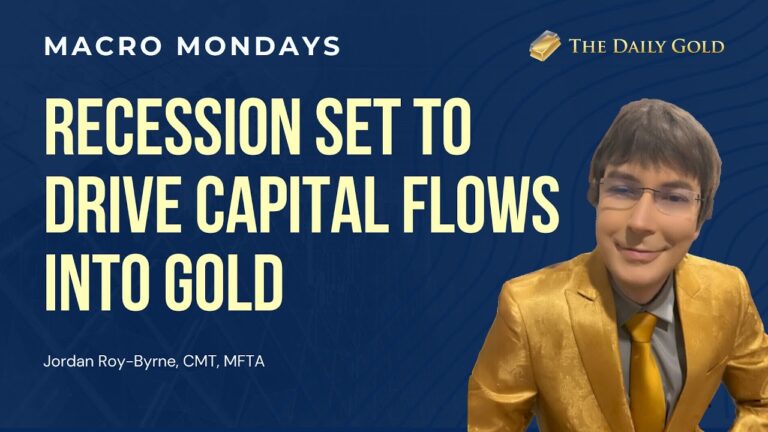 MACRO MONDAYS

THE DAILY GOLD

RECESSION SET TO DRIVE CAPITAL FLOWS INTO GOLD

Jordan Roy-Byrne, CMT, MFTA